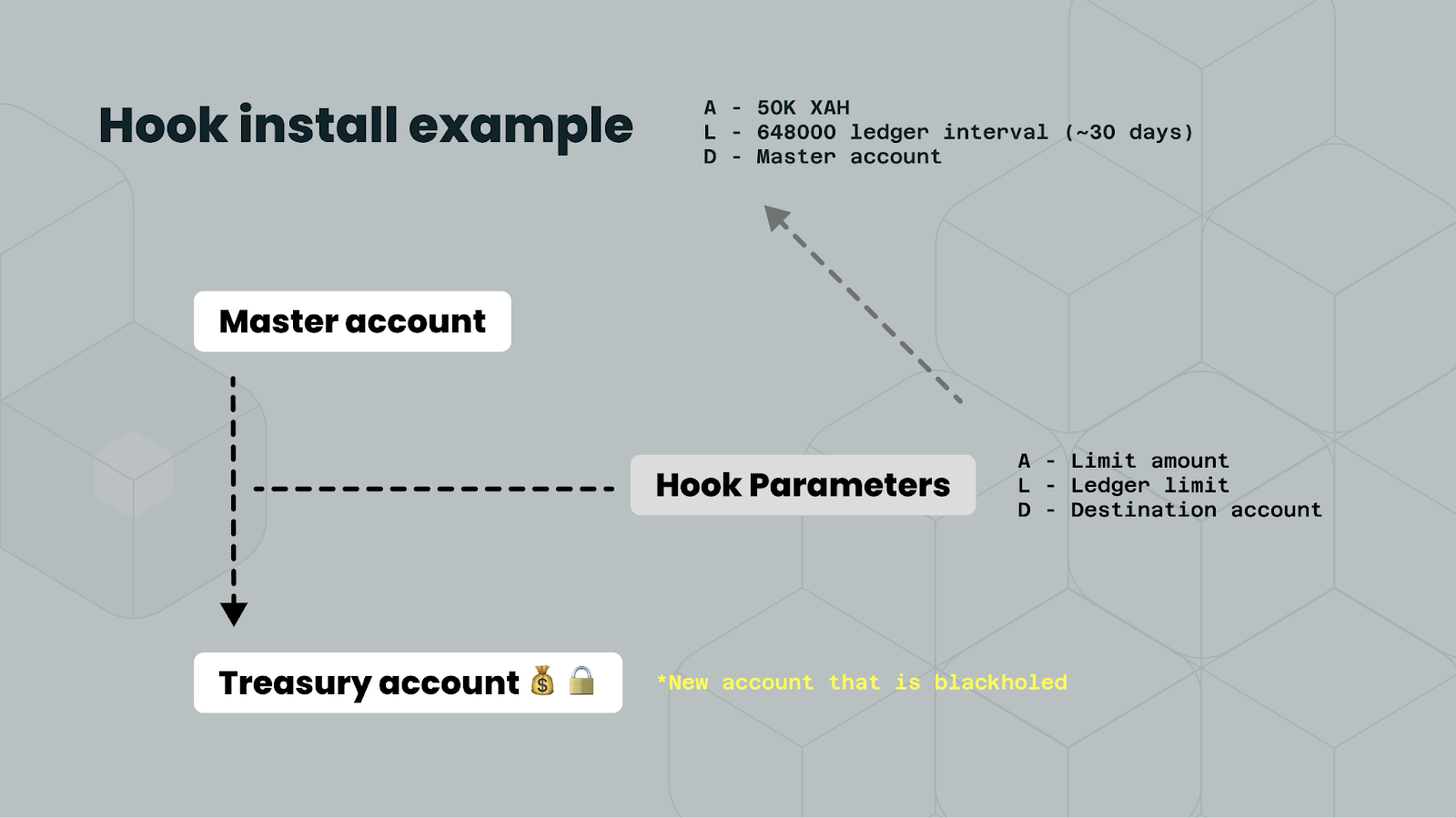 Hook install example

A - 50K XAH
L - 648000 ledger interval (~30 days)
D - Master account

Master account

Hook Parameters

A - Limit amount
L - Ledger limit
D - Destination account

Treasury account 💰 🔒

*New account that is blackholed